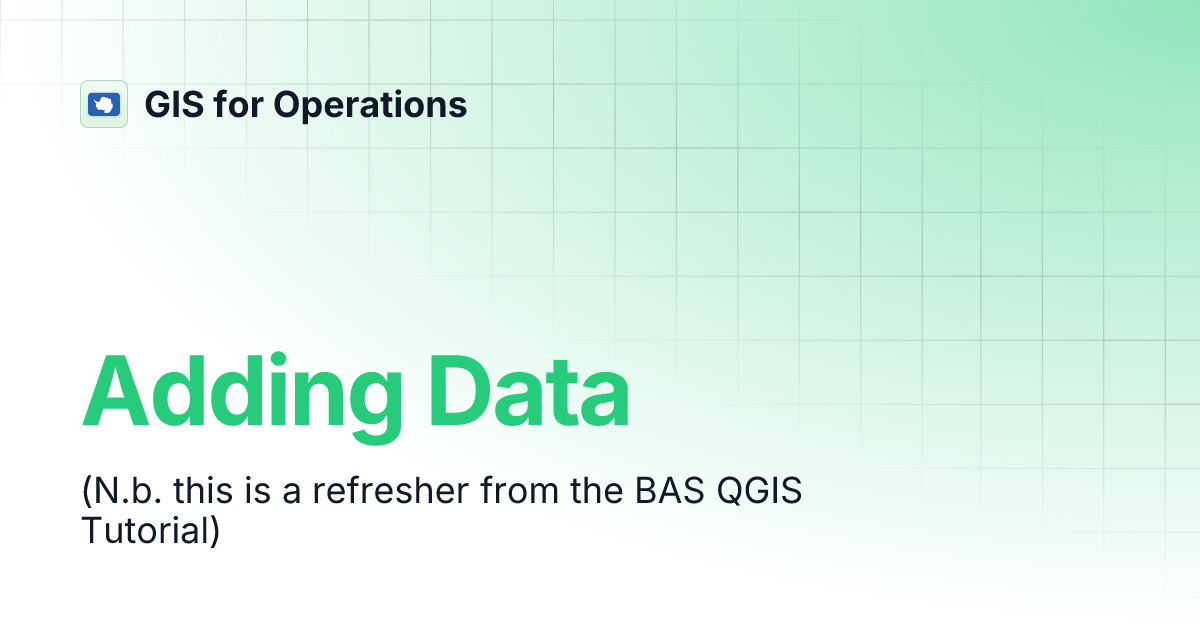 GIS for Operations

Adding Data

(N.b. this is a refresher from the BAS QGIS Tutorial)